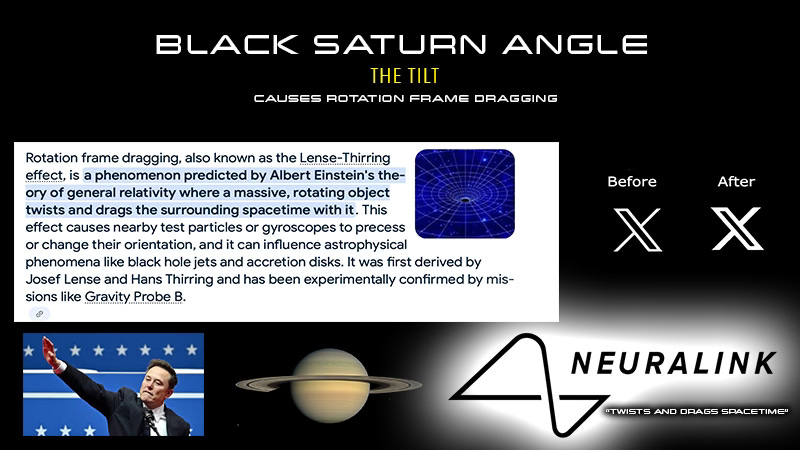 BLACK SATURN ANGLE
THE TILT
CAUSES ROTATION FRAME DRAGGING

Rotation frame dragging, also known as the Lense-Thirring effect, is a phenomenon predicted by Albert Einstein's theory of general relativity where a massive, rotating object twists and drags the surrounding spacetime with it. This effect causes nearby test particles or gyroscopes to precess or change their orientation, and it can influence astrophysical phenomena like black hole jets and accretion disks. It was first derived by Josef Lense and Hans Thirring and has been experimentally confirmed by missions like Gravity Probe B.

Before
After

NEURALINK
"TWISTS AND DRAGS SPACETIME"